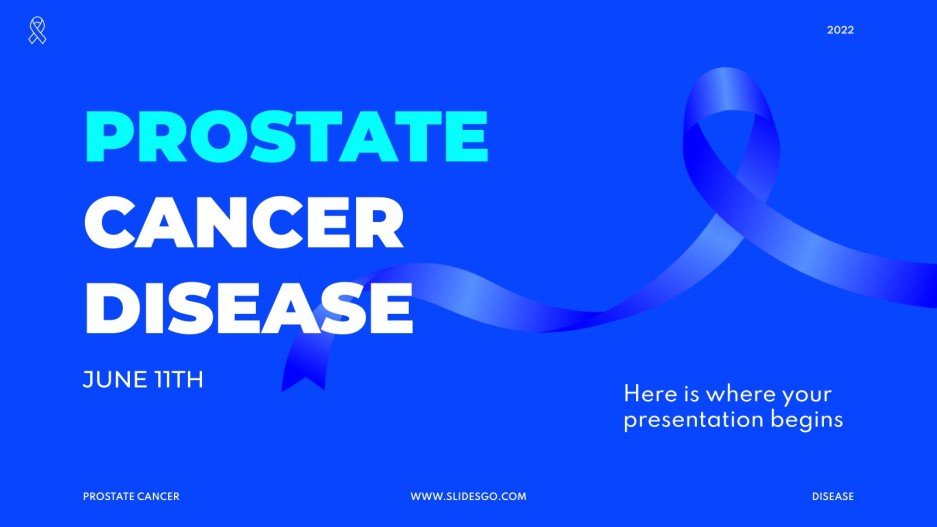 2022

PROSTATE CANCER DISEASE

JUNE 11TH

Here is where your presentation begins

PROSTATE CANCER

WWW.SLIDESGO.COM

DISEASE